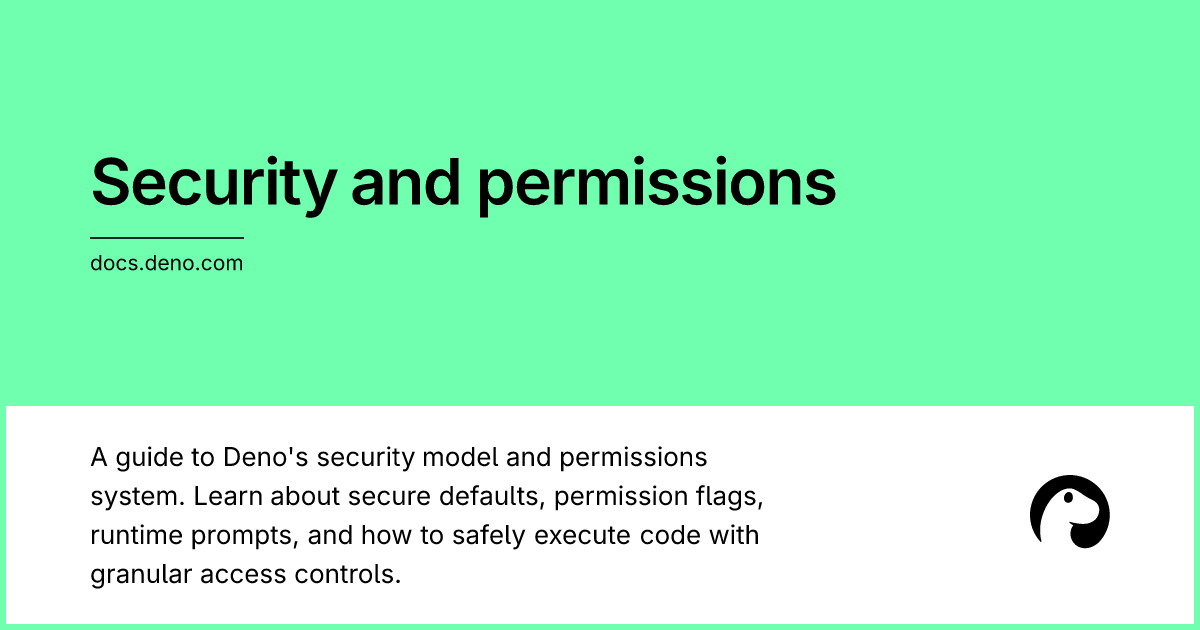 Security and permissions

docs.deno.com

A guide to Deno's security model and permissions system. Learn about secure defaults, permission flags, runtime prompts, and how to safely execute code with granular access controls.